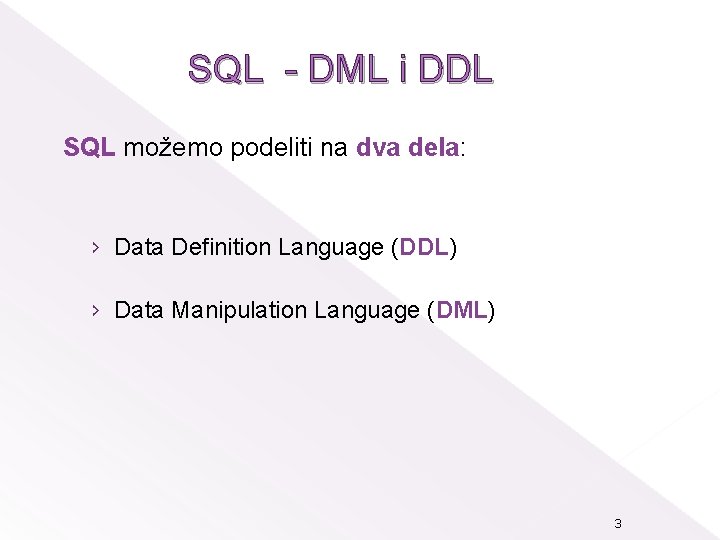 SQL - DML i DDL

SQL možemo podeliti na dva dela:

› Data Definition Language (DDL)

› Data Manipulation Language (DML)

3